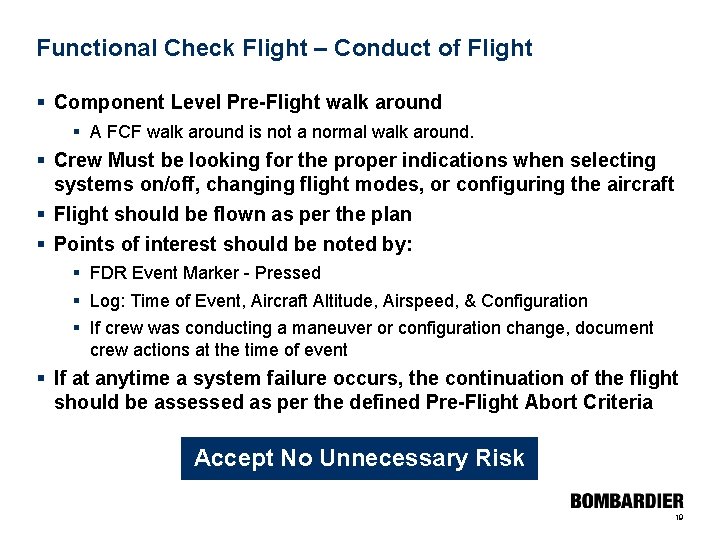 Functional Check Flight – Conduct of Flight

▪ Component Level Pre-Flight walk around

▪ A FCF walk around is not a normal walk around.

▪ Crew Must be looking for the proper indications when selecting systems on/off, changing flight modes, or configuring the aircraft

▪ Flight should be flown as per the plan

▪ Points of interest should be noted by:

▪ FDR Event Marker - Pressed

▪ Log: Time of Event, Aircraft Altitude, Airspeed, & Configuration

▪ If crew was conducting a maneuver or configuration change, document crew actions at the time of event

▪ If at anytime a system failure occurs, the continuation of the flight should be assessed as per the defined Pre-Flight Abort Criteria

Accept No Unnecessary Risk

BOMBARDIER

19